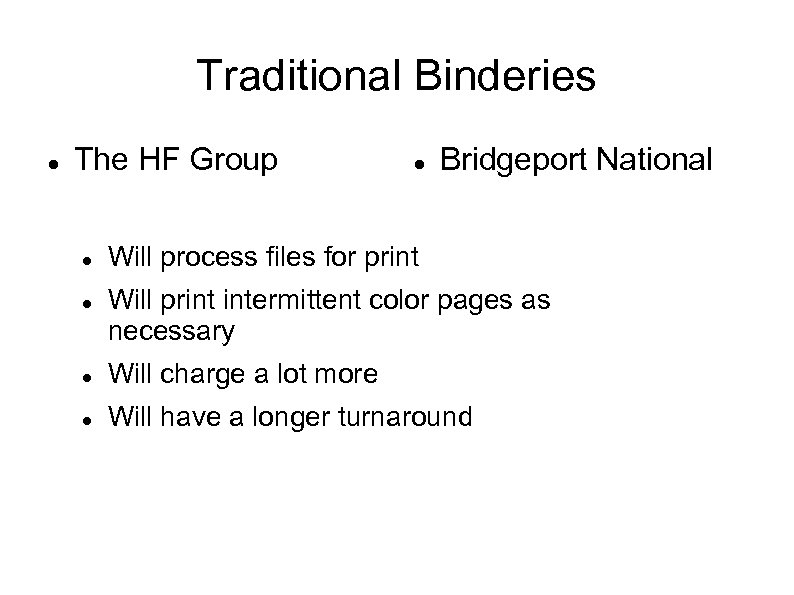 Traditional Binderies

- The HF Group

- Bridgeport National

- Will process files for print
- Will print intermittent color pages as necessary
- Will charge a lot more
- Will have a longer turnaround